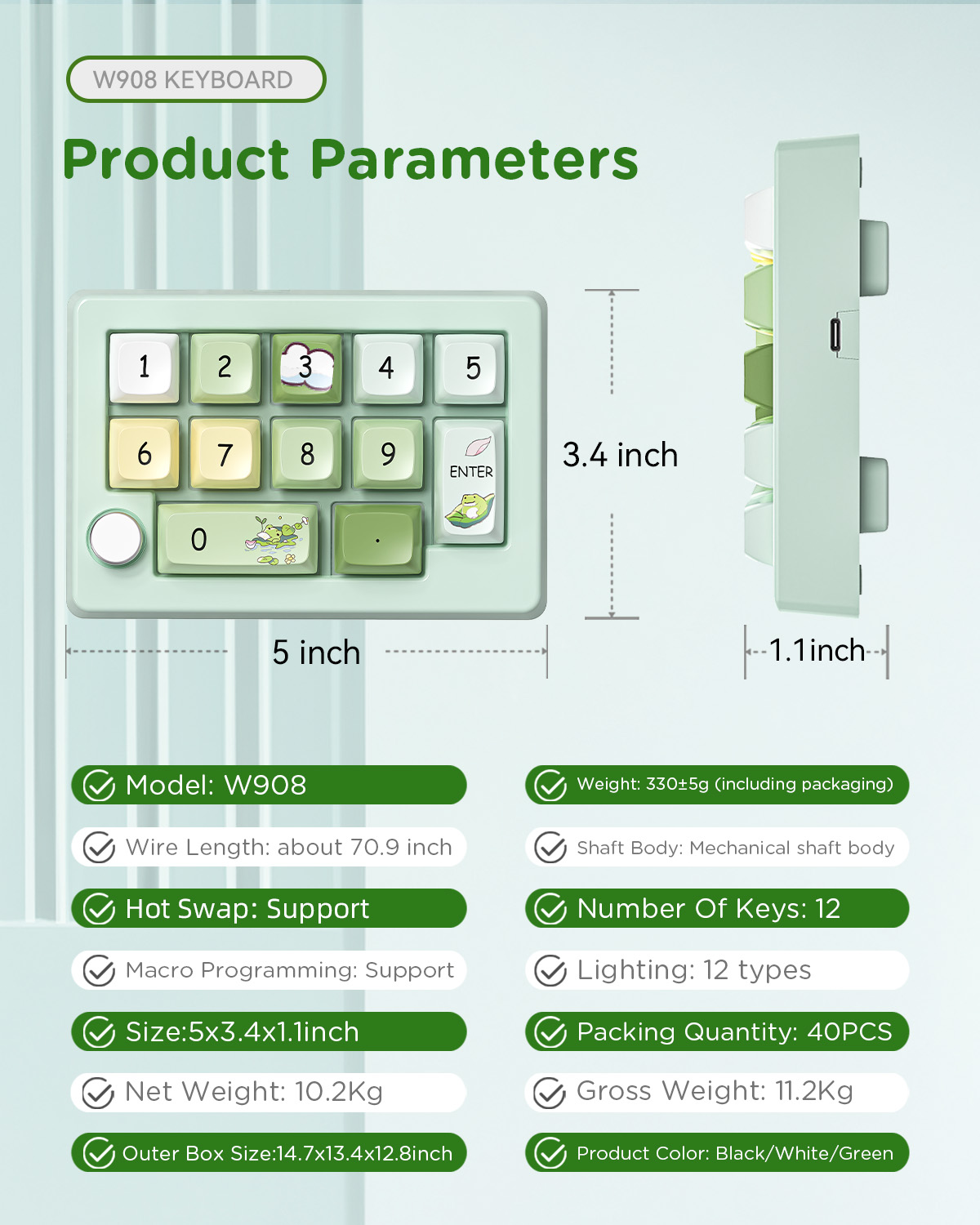 W908 KEYBOARD

Product Parameters

1 2 3 4 5
6 7 8 9 ENTER
0 .

3.4 inch

5 inch

1.1inch

Model: W908

Wire Length: about 70.9 inch

Hot Swap: Support

Macro Programming: Support

Size:5x3.4x1.1inch

Net Weight: 10.2Kg

Outer Box Size:14.7x13.4x12.8inch

Weight: 330±5g (including packaging)

Shaft Body: Mechanical shaft body

Number Of Keys: 12

Lighting: 12 types

Packing Quantity: 40PCS

Gross Weight: 11.2Kg

Product Color: Black/White/Green